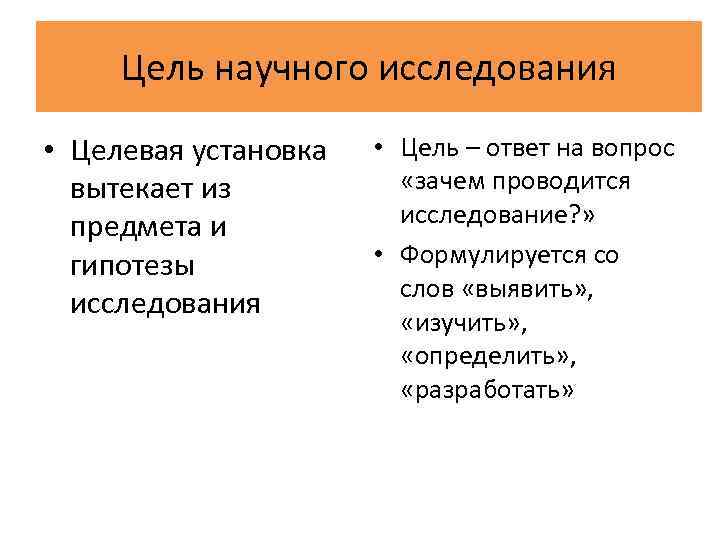 Цель научного исследования

• Целевая установка вытекает из предмета и гипотезы исследования

• Цель – ответ на вопрос «зачем проводится исследование?»

• Формулируется со слов «выявить», «изучить», «определить», «разработать»